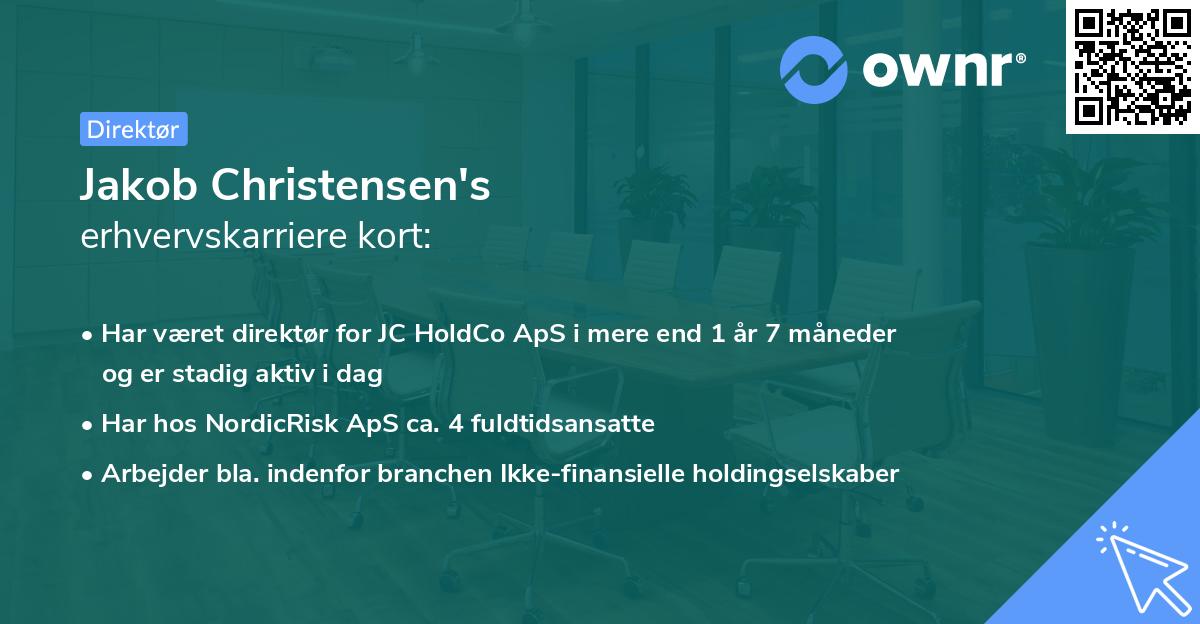 ownr®

Direktør

Jakob Christensen's
erhvervskarriere kort:

• Har været direktør for JC HoldCo ApS i mere end 1 år 7 måneder og er stadig aktiv i dag
• Har hos NordicRisk ApS ca. 4 fuldtidsansatte
• Arbejder bla. indenfor branchen Ikke-finansielle holdingselskaber